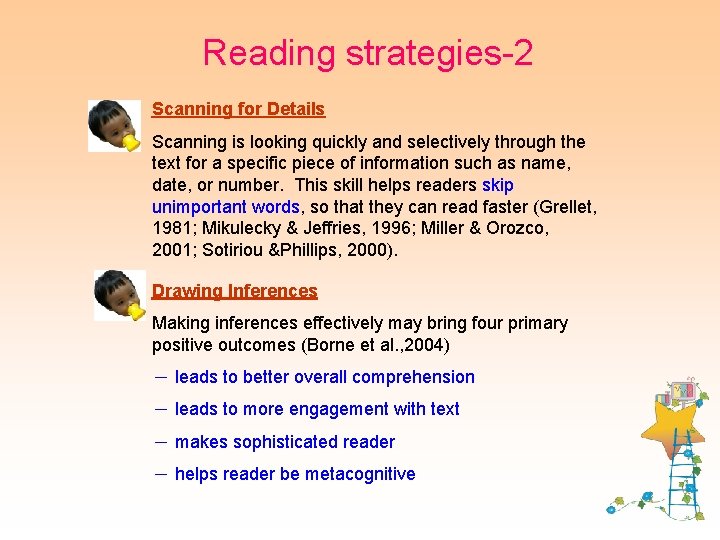 Reading strategies-2

Scanning for Details

Scanning is looking quickly and selectively through the text for a specific piece of information such as name, date, or number. This skill helps readers skip unimportant words, so that they can read faster (Grellet, 1981; Mikulecky & Jeffries, 1996; Miller & Orozco, 2001; Sotiriou &Phillips, 2000).

Drawing Inferences

Making inferences effectively may bring four primary positive outcomes (Borne et al.,2004)

– leads to better overall comprehension

– leads to more engagement with text

– makes sophisticated reader

– helps reader be metacognitive